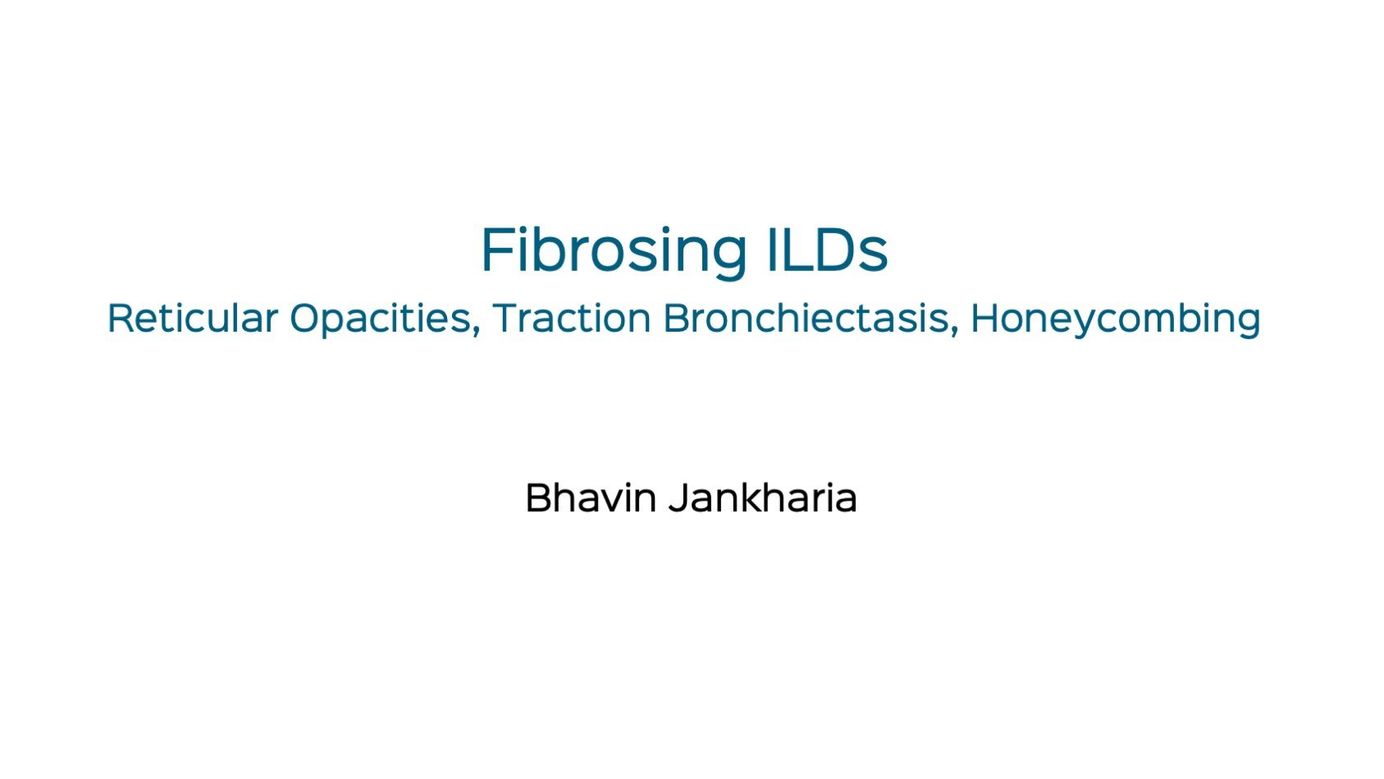 Fibrosing ILDs
Reticular Opacities, Traction Bronchiectasis, Honeycombing

Bhavin Jankharia